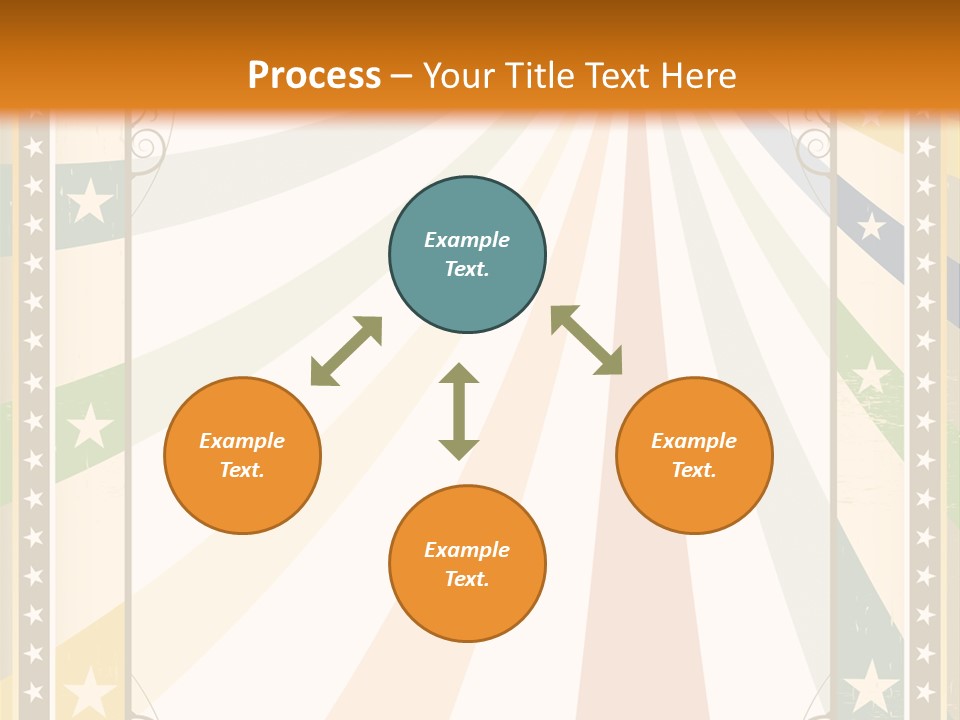 Process – Your Title Text Here

Example Text.

Example Text.

Example Text.

Example Text.